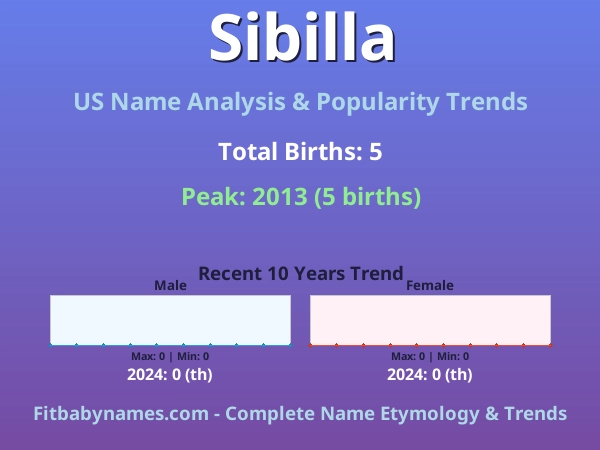 Sibilla

US Name Analysis & Popularity Trends

Total Births: 5

Peak: 2013 (5 births)

Recent 10 Years Trend

Male

Max: 0 | Min: 0

2024: 0 (th)

Female

Max: 0 | Min: 0

2024: 0 (th)

Fitbabynames.com - Complete Name Etymology & Trends